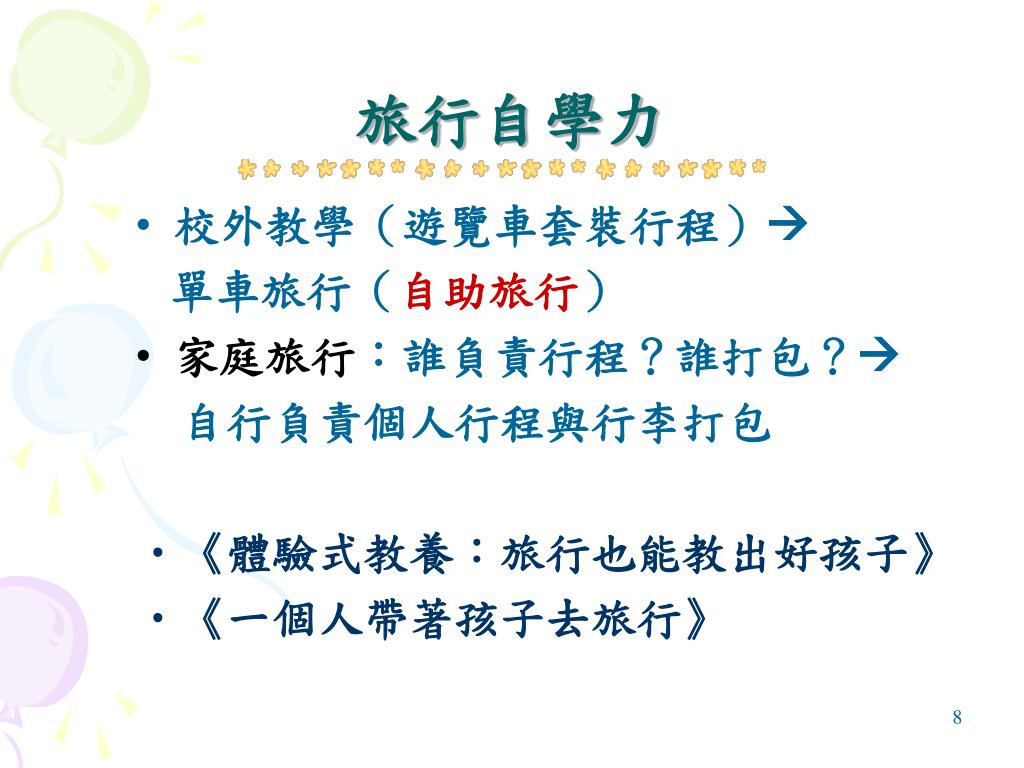 旅行自學力

• 校外教學（遊覽車套裝行程）→ 單車旅行（自助旅行）
• 家庭旅行：誰負責行程？誰打包？→ 自行負責個人行程與行李打包

• 《體驗式教養：旅行也能教出好孩子》
• 《一個人帶著孩子去旅行》

8